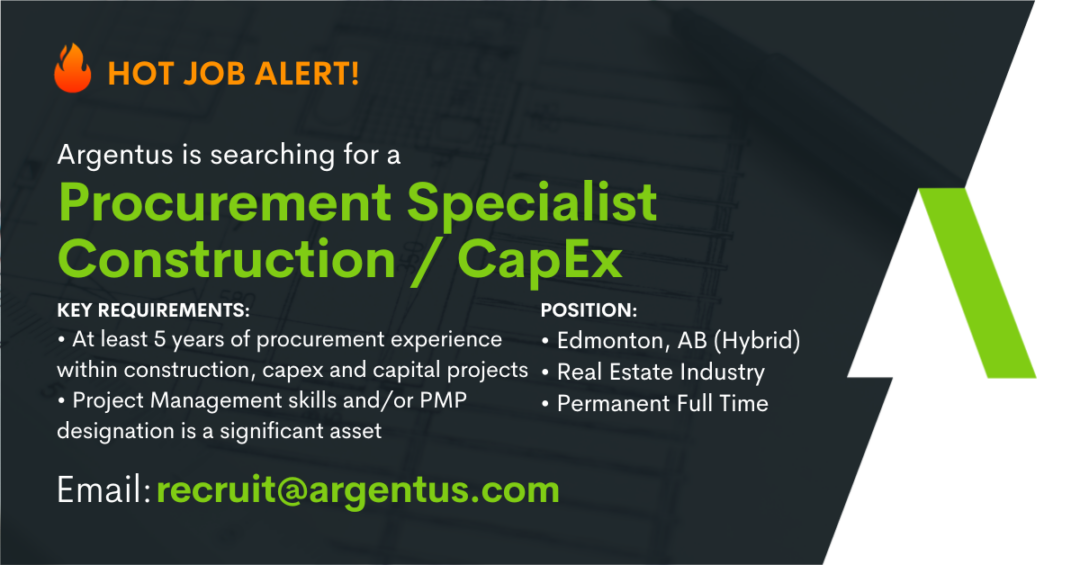 HOT JOB ALERT!

Argentus is searching for a

Procurement Specialist Construction / CapEx

KEY REQUIREMENTS:
• At least 5 years of procurement experience within construction, capex and capital projects
• Project Management skills and/or PMP designation is a significant asset

POSITION:
• Edmonton, AB (Hybrid)
• Real Estate Industry
• Permanent Full Time

Email: recruit@argentus.com